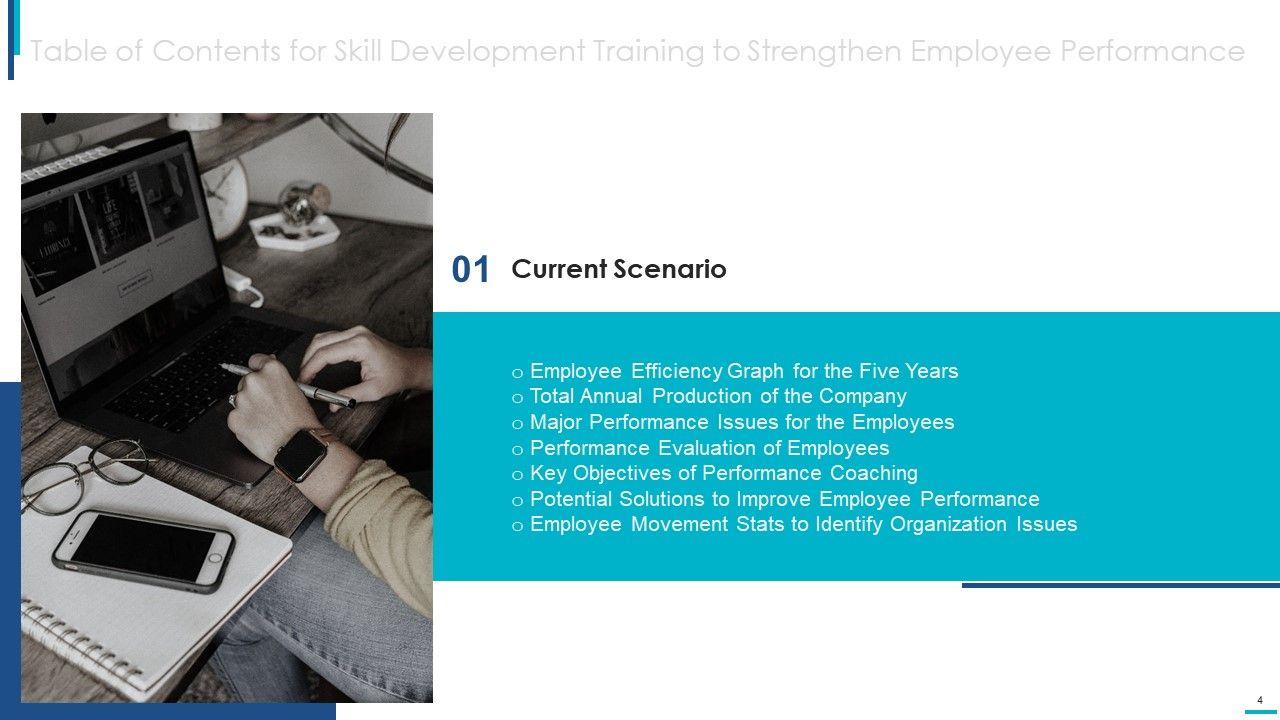 Table of Contents for Skill Development Training to Strengthen Employee Performance

01 Current Scenario

o Employee Efficiency Graph for the Five Years
o Total Annual Production of the Company
o Major Performance Issues for the Employees
o Performance Evaluation of Employees
o Key Objectives of Performance Coaching
o Potential Solutions to Improve Employee Performance
o Employee Movement Stats to Identify Organization Issues

4